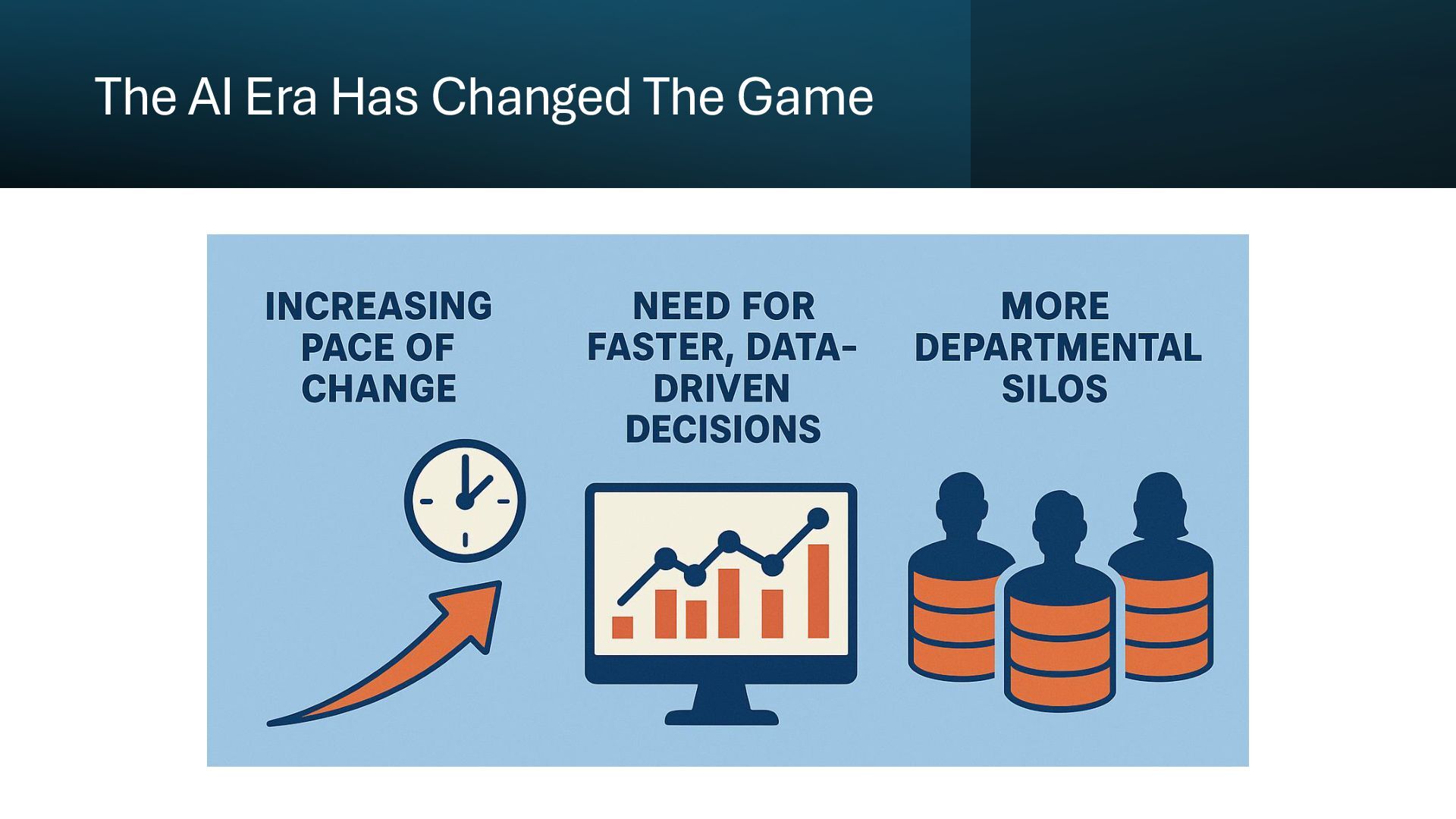 The AI Era Has Changed The Game

INCREASING PACE OF CHANGE

NEED FOR FASTER, DATA-DRIVEN DECISIONS

MORE DEPARTMENTAL SILOS